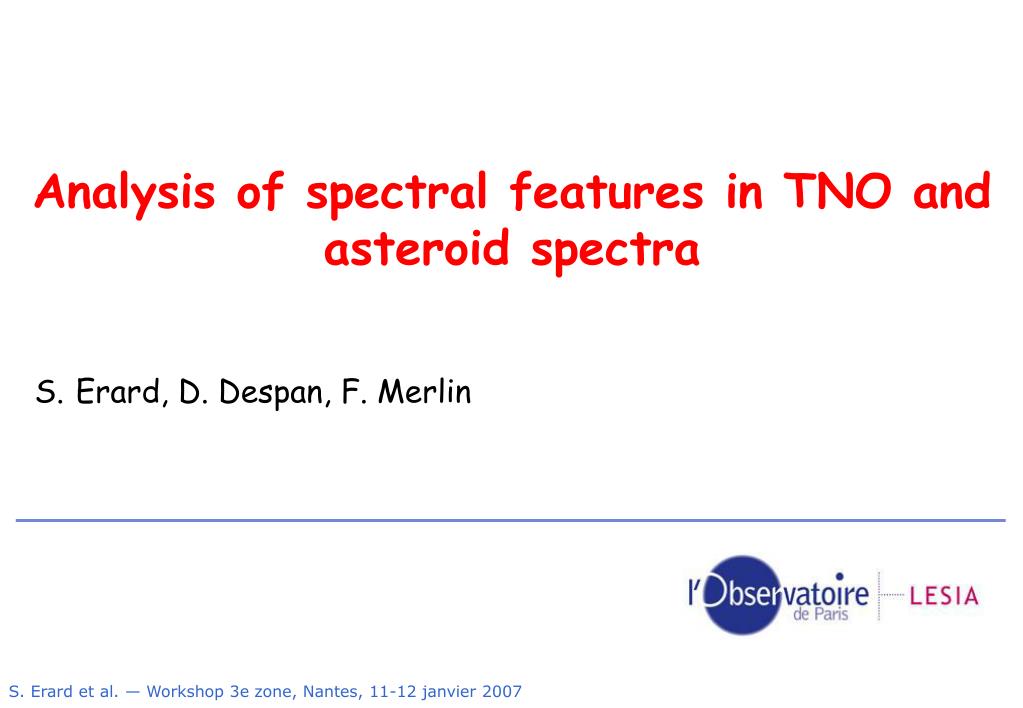 Analysis of spectral features in TNO and asteroid spectra

S. Erard, D. Despan, F. Merlin

l'Observatoire de Paris

LESIA

S. Erard et al. — Workshop 3e zone, Nantes, 11-12 janvier 2007